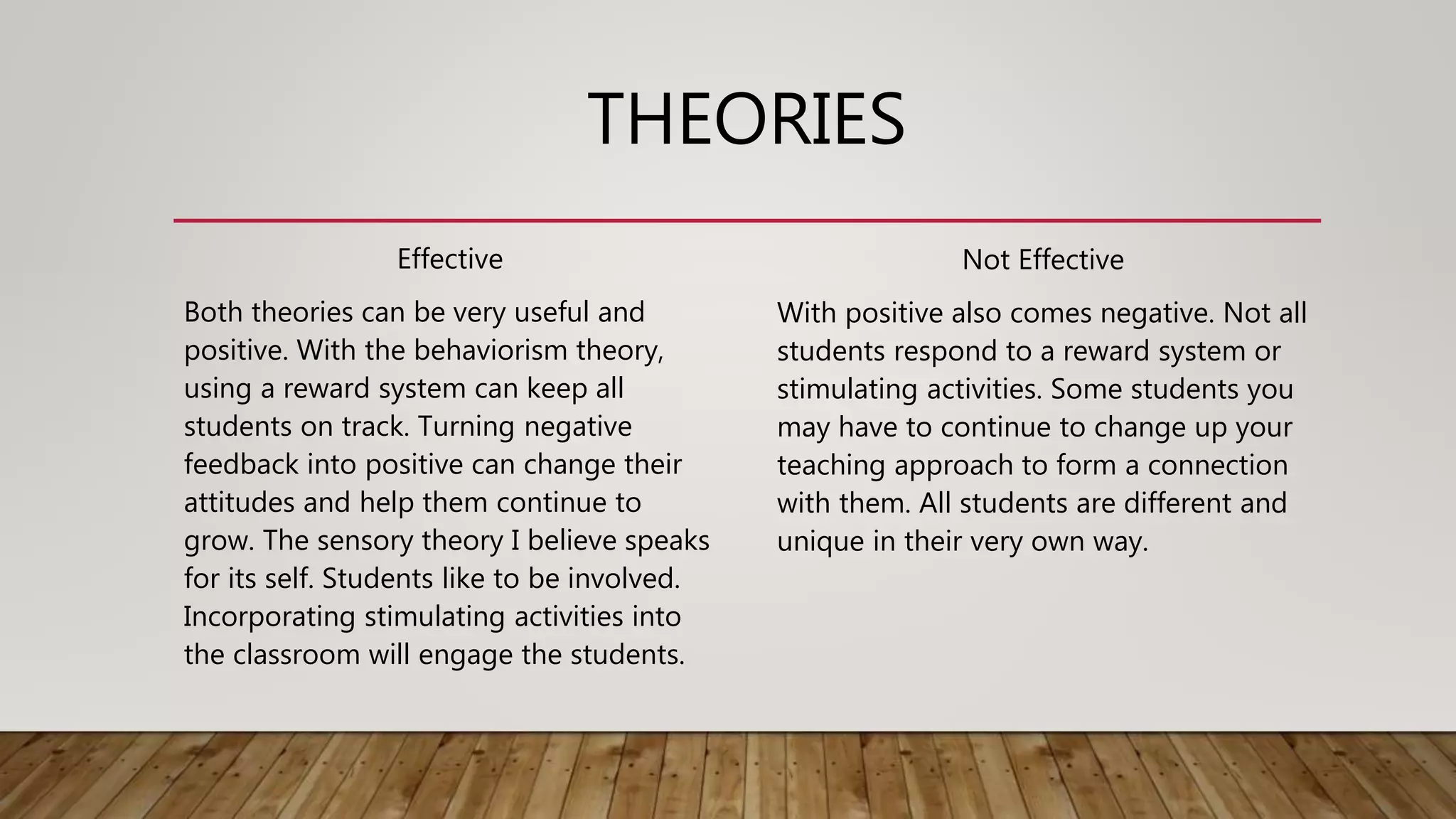 THEORIES

Effective

Both theories can be very useful and positive. With the behaviorism theory, using a reward system can keep all students on track. Turning negative feedback into positive can change their attitudes and help them continue to grow. The sensory theory I believe speaks for its self. Students like to be involved. Incorporating stimulating activities into the classroom will engage the students.

Not Effective

With positive also comes negative. Not all students respond to a reward system or stimulating activities. Some students you may have to continue to change up your teaching approach to form a connection with them. All students are different and unique in their very own way.